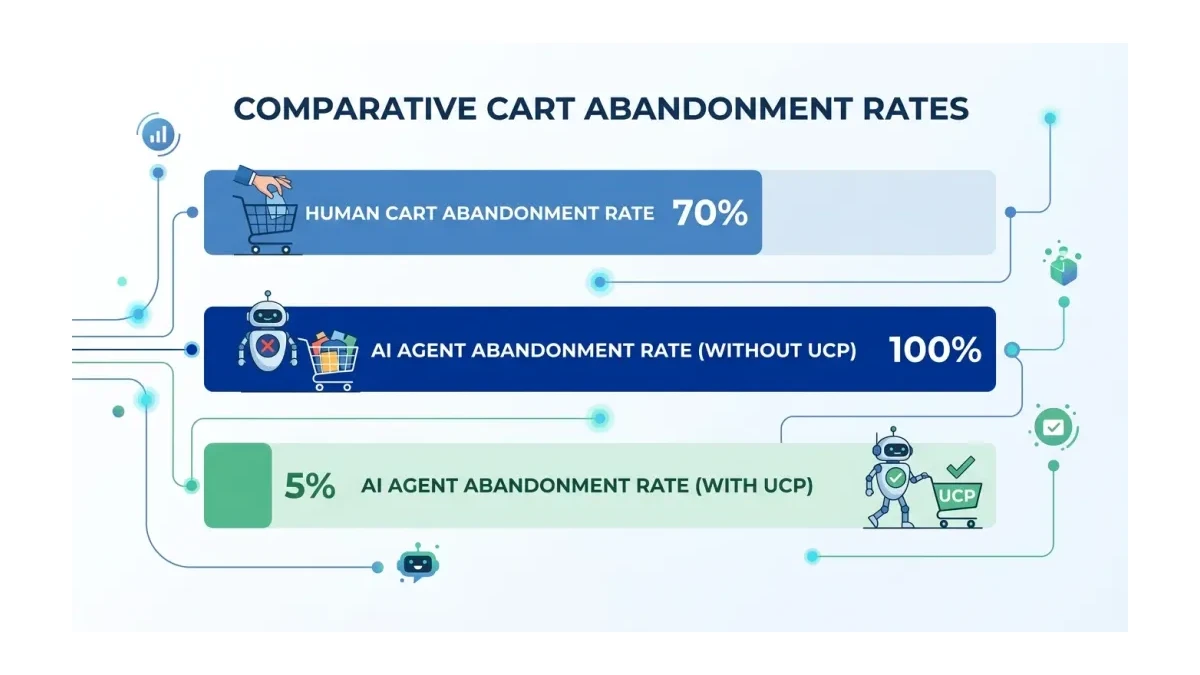 COMPARATIVE CART ABANDONMENT RATES

HUMAN CART ABANDONMENT RATE 70%

AI AGENT ABANDONMENT RATE (WITHOUT UCP) 100%

5% AI AGENT ABANDONMENT RATE (WITH UCP)

UCP